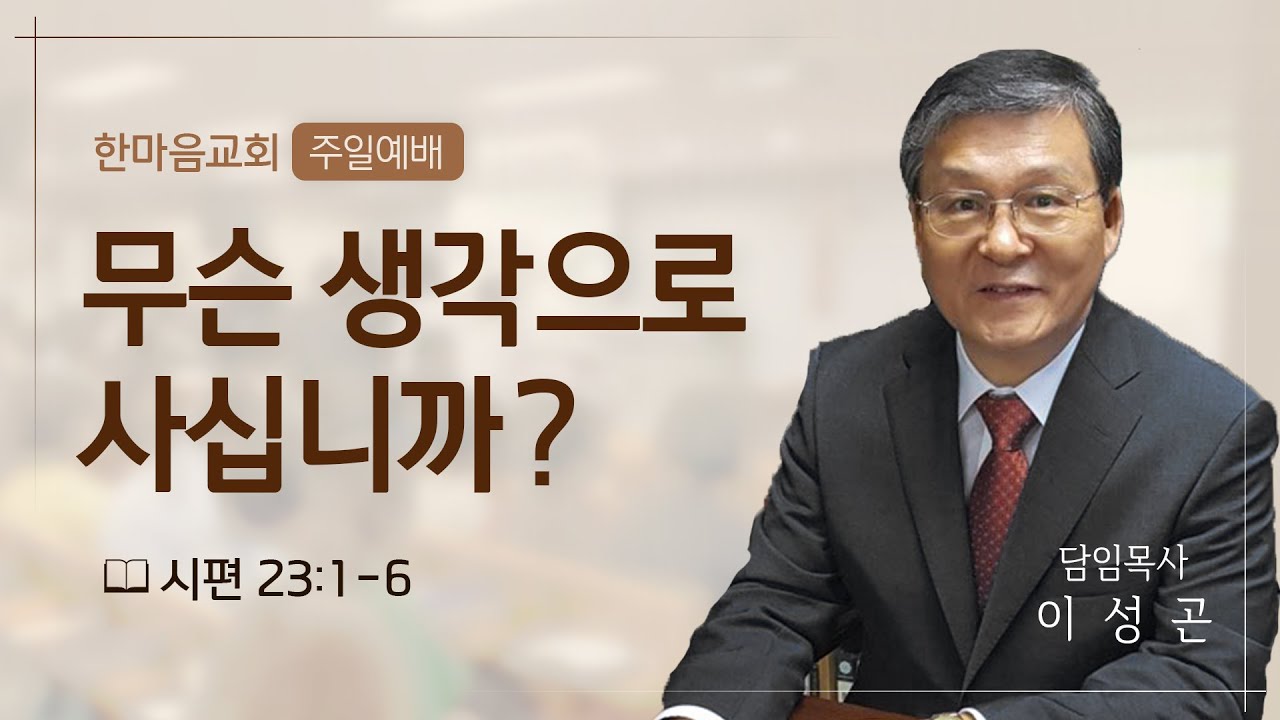 한마음교회 주일예배

무슨 생각으로 사십니까?

시편 23:1-6

담임목사
이 성 곤